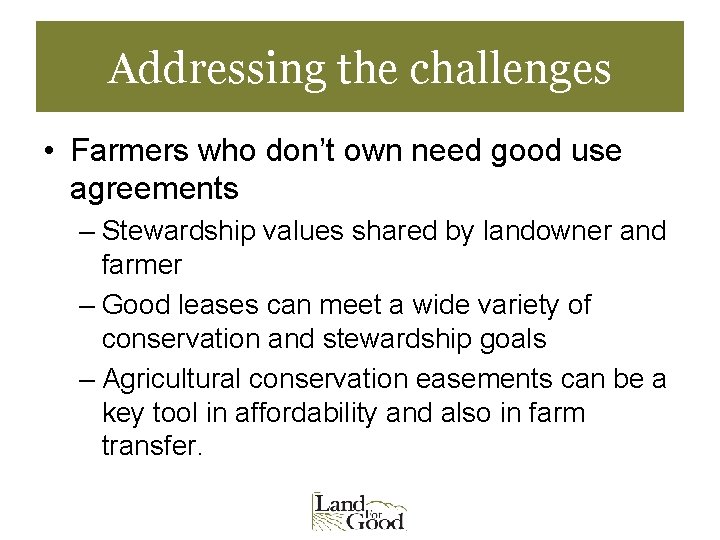 Addressing the challenges

• Farmers who don't own need good use agreements

– Stewardship values shared by landowner and farmer

– Good leases can meet a wide variety of conservation and stewardship goals

– Agricultural conservation easements can be a key tool in affordability and also in farm transfer.

Land For Good